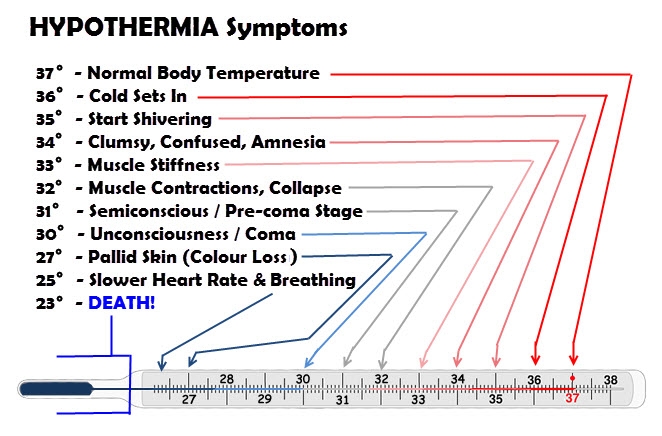 HYPOTHERMIA Symptoms

37° - Normal Body Temperature
36° - Cold Sets In
35° - Start Shivering
34° - Clumsy, Confused, Amnesia
33° - Muscle Stiffness
32° - Muscle Contractions, Collapse
31° - Semiconscious / Pre-coma Stage
30° - Unconsciousness / Coma
27° - Pallid Skin (Colour Loss)
25° - Slower Heart Rate & Breathing
23° - DEATH!

28 30 32 34 36 38
27 29 31 33 35 37